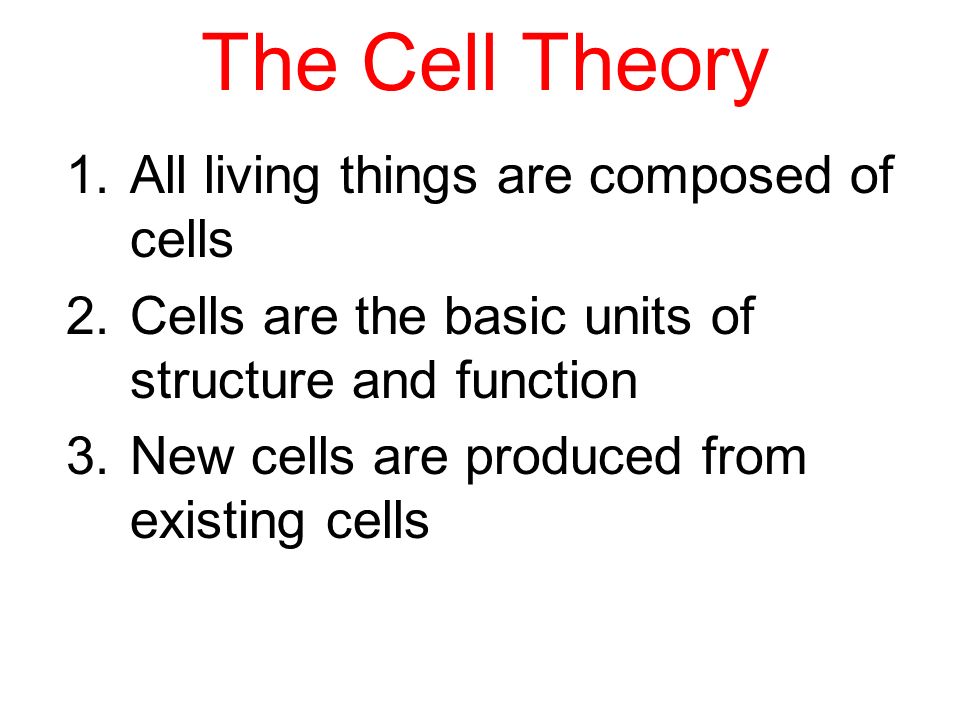 The Cell Theory

1. All living things are composed of cells
2. Cells are the basic units of structure and function
3. New cells are produced from existing cells